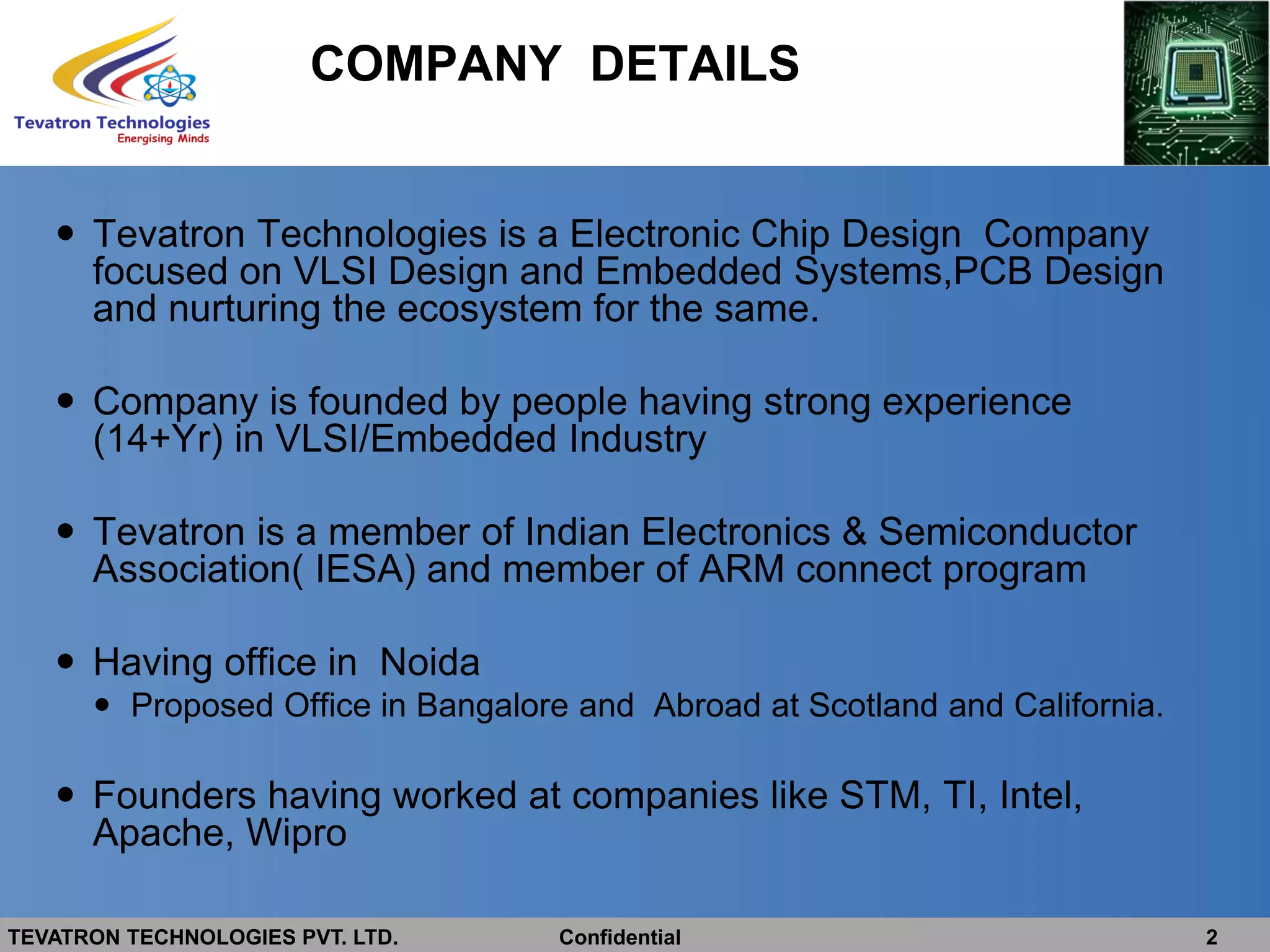 Tevatron Technologies
Energising Minds

COMPANY DETAILS

• Tevatron Technologies is a Electronic Chip Design Company focused on VLSI Design and Embedded Systems,PCB Design and nurturing the ecosystem for the same.

• Company is founded by people having strong experience (14+Yr) in VLSI/Embedded Industry

• Tevatron is a member of Indian Electronics & Semiconductor Association( IESA) and member of ARM connect program

• Having office in Noida
  • Proposed Office in Bangalore and Abroad at Scotland and California.

• Founders having worked at companies like STM, TI, Intel, Apache, Wipro

TEVATRON TECHNOLOGIES PVT. LTD. Confidential 2